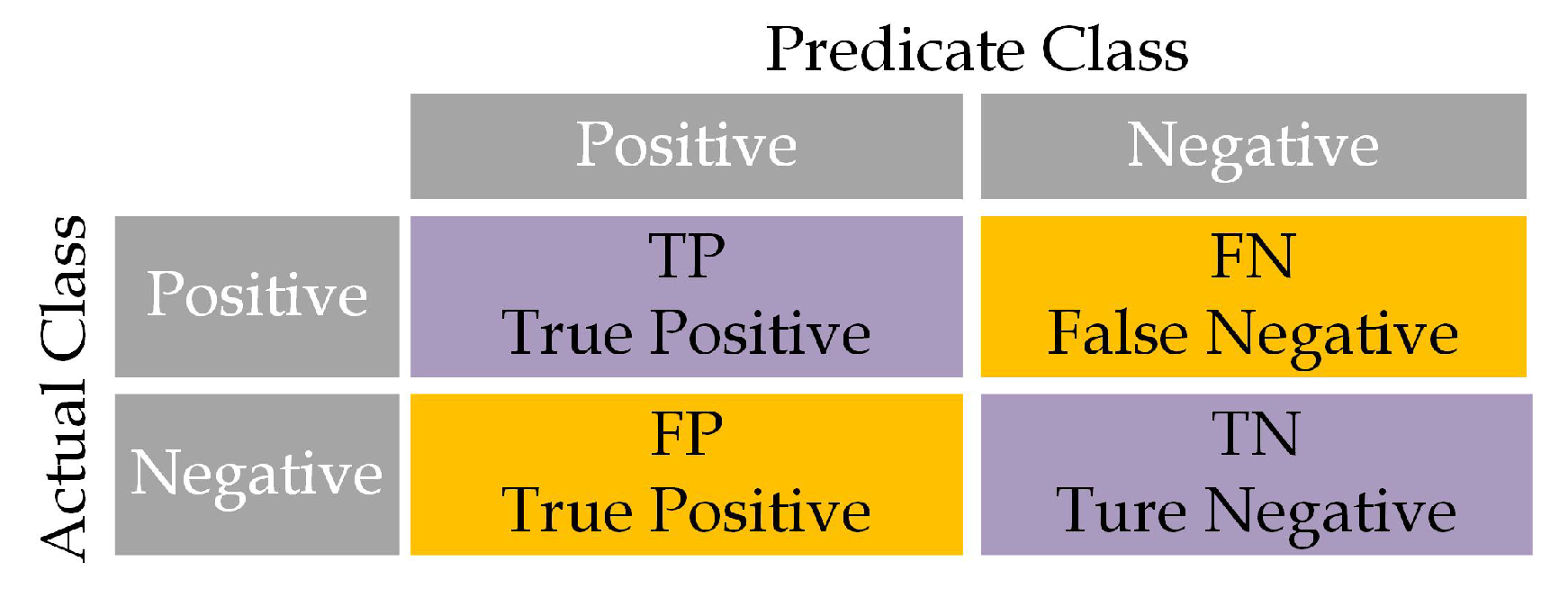 Predicate Class

Actual Class

| | Positive | Negative |
|---|---|---|
| Positive | TP True Positive | FN False Negative |
| Negative | FP True Positive | TN Ture Negative |